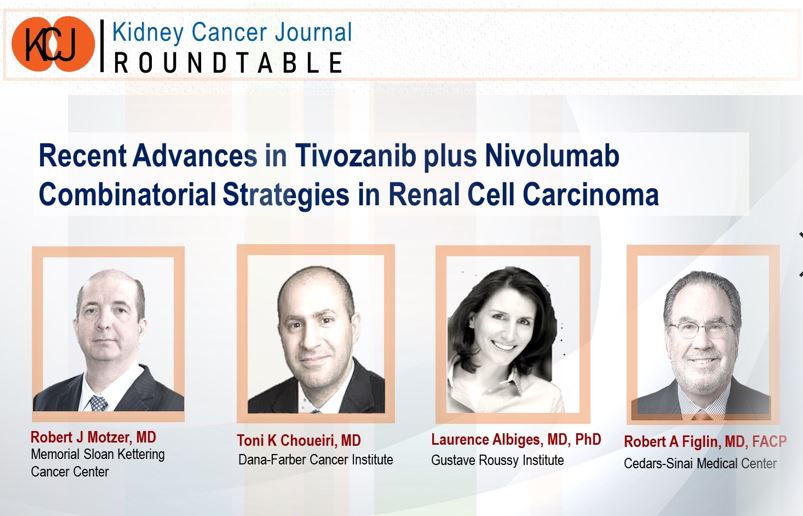 KCJ Kidney Cancer Journal
ROUNDTABLE

Recent Advances in Tivozanib plus Nivolumab Combinatorial Strategies in Renal Cell Carcinoma

Robert J Motzer, MD
Memorial Sloan Kettering Cancer Center

Toni K Choueiri, MD
Dana-Farber Cancer Institute

Laurence Albiges, MD, PhD
Gustave Roussy Institute

Robert A Figlin, MD, FACP
Cedars-Sinai Medical Center